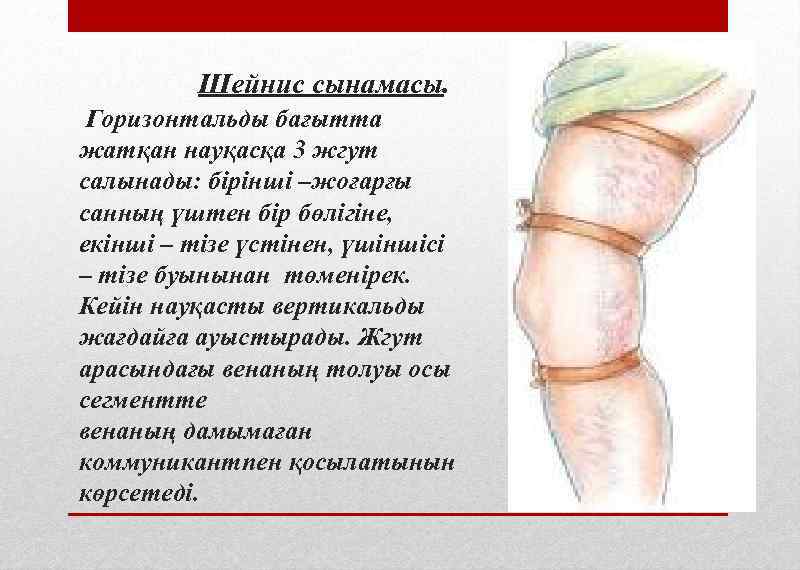 Шейнис сынамасы.

Горизонтальды бағытта жатқан науқасқа 3 жгут салынады: бірінші –жоғарғы санның үштен бір бөлігіне, екінші – тізе үстінен, үшіншісі – тізе буынынан төменірек. Кейін науқасты вертикальды жағдайға ауыстырады. Жгут арасындағы венаның толуы осы сегментте венаның дамымаған коммуникантпен қосылатынын көрсетеді.